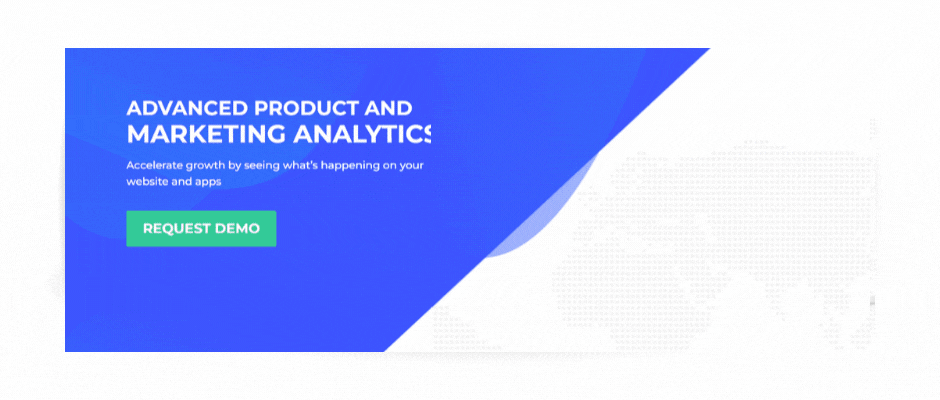 ADVANCED PRODUCT AND
MARKETING ANALYTICS

Accelerate growth by seeing what's happening on your website and apps

REQUEST DEMO